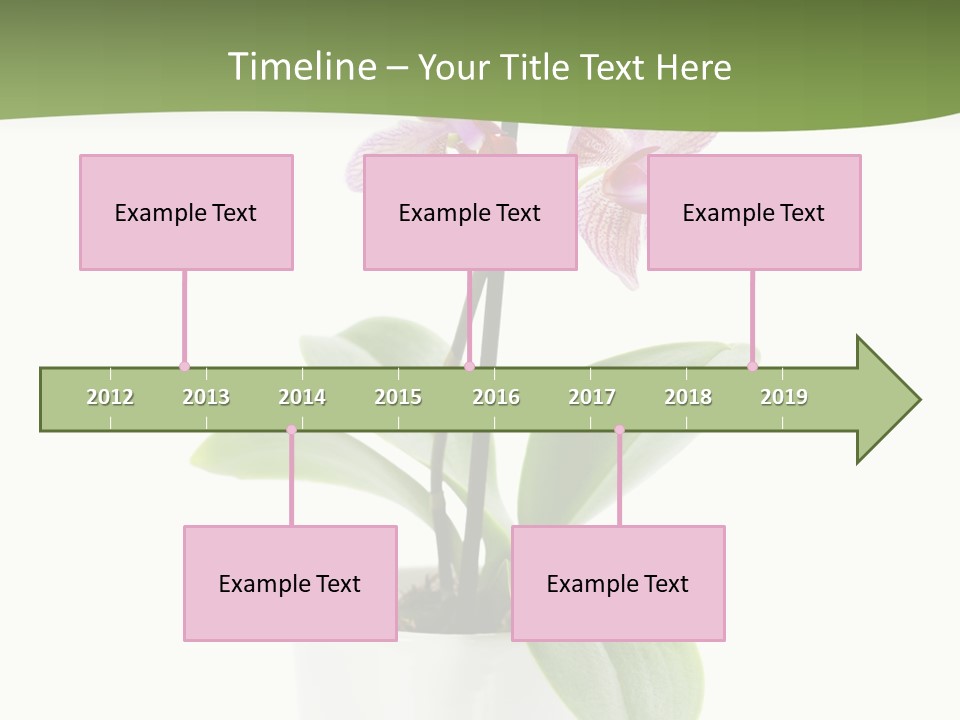 Timeline – Your Title Text Here

Example Text

Example Text

Example Text

2012 2013 2014 2015 2016 2017 2018 2019

Example Text

Example Text